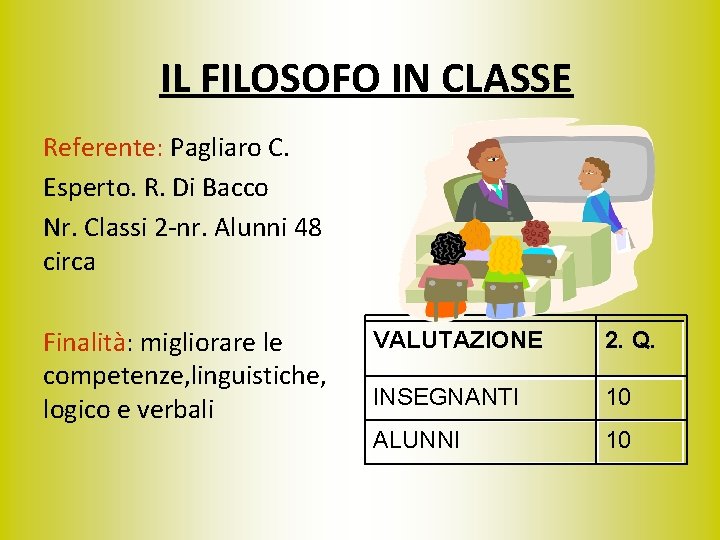 IL FILOSOFO IN CLASSE

Referente: Pagliaro C.

Esperto. R. Di Bacco

Nr. Classi 2-nr. Alunni 48 circa

Finalità: migliorare le competenze,linguistiche, logico e verbali

| VALUTAZIONE | 2. Q. |
|---|---|
| INSEGNANTI | 10 |
| ALUNNI | 10 |